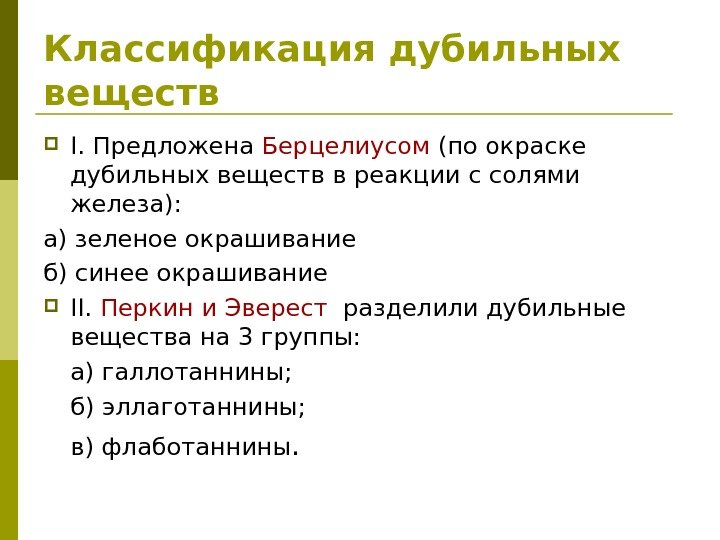 Классификация дубильных веществ

I. Предложена Берцелиусом (по окраске дубильных веществ в реакции с солями железа):

а) зеленое окрашивание

б) синее окрашивание

II. Перкин и Эверест разделили дубильные вещества на 3 группы:

а) галлотаннины;

б) эллаготаннины;

в) флаботаннины.